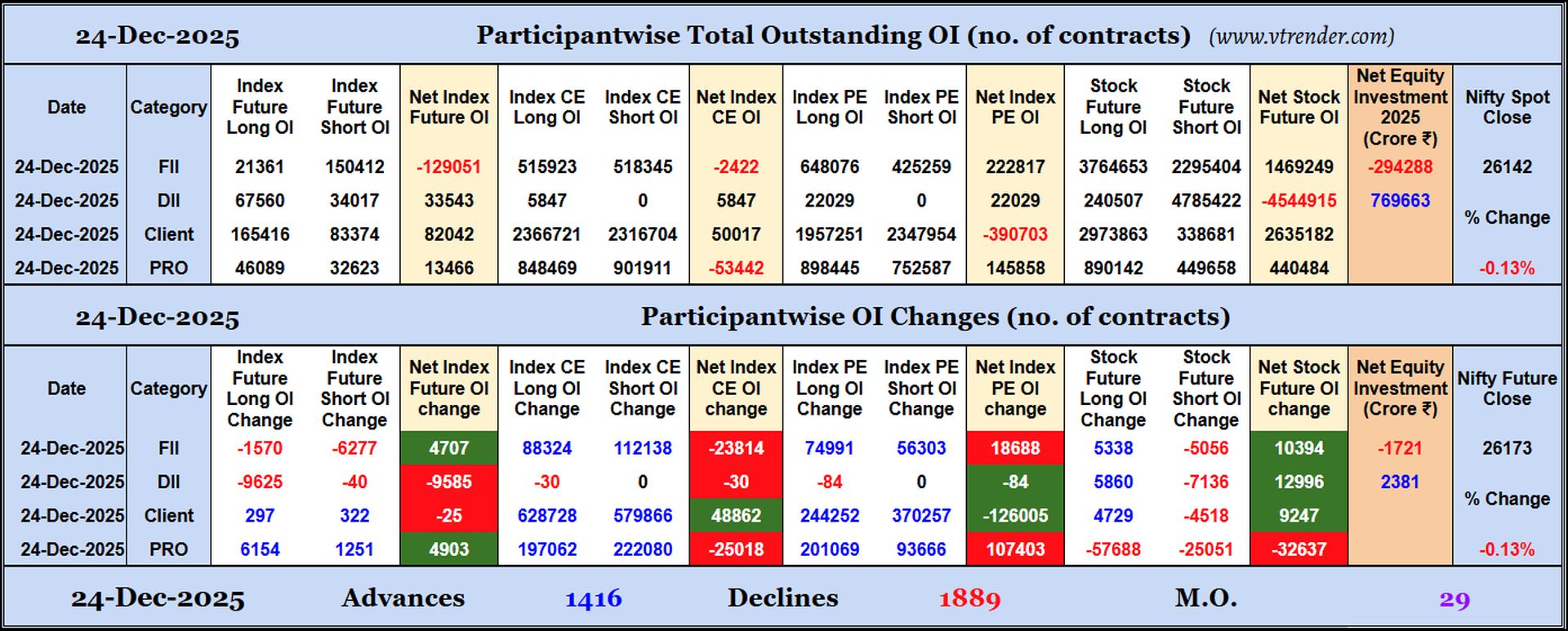 24-Dec-2025 Participantwise Total Outstanding OI (no. of contracts) (www.vtrender.com)

| Date | Category | Index Future Long OI | Index Future Short OI | Net Index Future OI | Index CE Long OI | Index CE Short OI | Net Index CE OI | Index PE Long OI | Index PE Short OI | Net Index PE OI | Stock Future Long OI | Stock Future Short OI | Net Stock Future OI | Net Equity Investment 2025 (Crore ₹) | Nifty Spot Close |
|---|---|---|---|---|---|---|---|---|---|---|---|---|---|---|---|
| 24-Dec-2025 | FII | 21361 | 150412 | -129051 | 515923 | 518345 | -2422 | 648076 | 425259 | 222817 | 3764653 | 2295404 | 1469249 | -294288 | 26142 |
| 24-Dec-2025 | DII | 67560 | 34017 | 33543 | 5847 | 0 | 5847 | 22029 | 0 | 22029 | 240507 | 4785422 | -4544915 | 769663 | % Change |
| 24-Dec-2025 | Client | 165416 | 83374 | 82042 | 2366721 | 2316704 | 50017 | 1957251 | 2347954 | -390703 | 2973863 | 338681 | 2635182 | | |
| 24-Dec-2025 | PRO | 46089 | 32623 | 13466 | 848469 | 901911 | -53442 | 898445 | 752587 | 145858 | 890142 | 449658 | 440484 | | -0.13% |

24-Dec-2025 Participantwise OI Changes (no. of contracts)

| Date | Category | Index Future Long OI Change | Index Future Short OI Change | Net Index Future OI change | Index CE Long OI Change | Index CE Short OI Change | Net Index CE OI change | Index PE Long OI Change | Index PE Short OI Change | Net Index PE OI change | Stock Future Long OI Change | Stock Future Short OI Change | Net Stock Future OI change | Net Equity Investment (Crore ₹) | Nifty Future Close |
|---|---|---|---|---|---|---|---|---|---|---|---|---|---|---|---|
| 24-Dec-2025 | FII | -1570 | -6277 | 4707 | 88324 | 112138 | -23814 | 74991 | 56303 | 18688 | 5338 | -5056 | 10394 | -1721 | 26173 |
| 24-Dec-2025 | DII | -9625 | -40 | -9585 | -30 | 0 | -30 | -84 | 0 | -84 | 5860 | -7136 | 12996 | 2381 | % Change |
| 24-Dec-2025 | Client | 297 | 322 | -25 | 628728 | 579866 | 48862 | 244252 | 370257 | -126005 | 4729 | -4518 | 9247 | | |
| 24-Dec-2025 | PRO | 6154 | 1251 | 4903 | 197062 | 222080 | -25018 | 201069 | 93666 | 107403 | -57688 | -25051 | -32637 | | -0.13% |

24-Dec-2025 Advances 1416 Declines 1889 M.O. 29